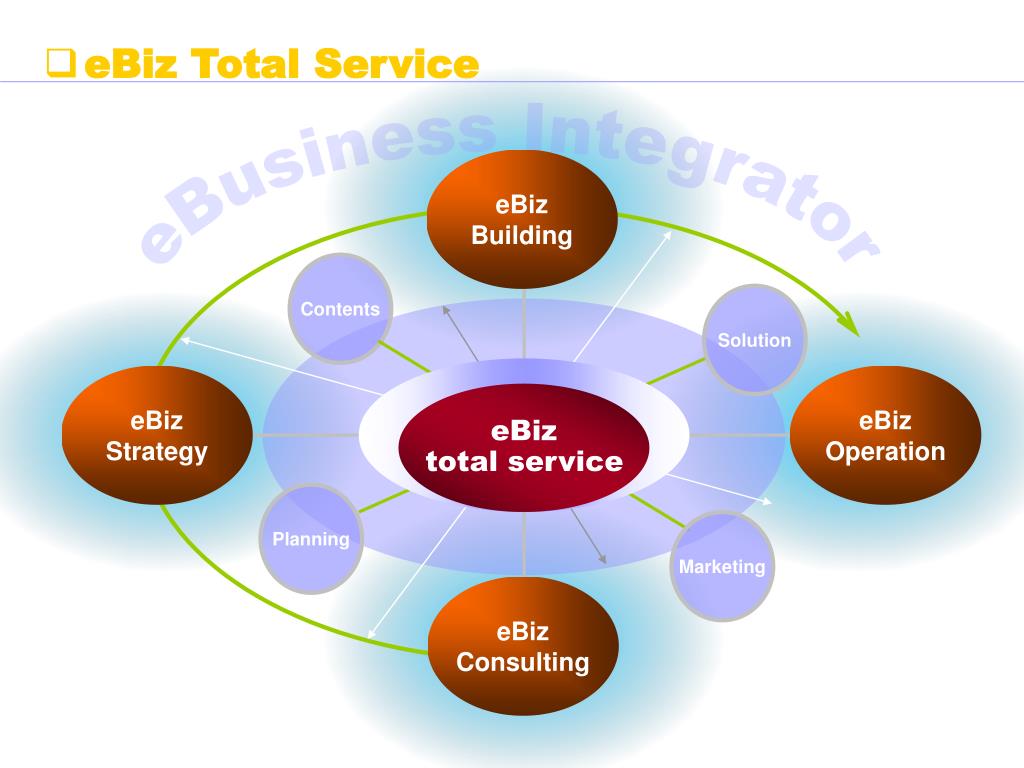 ❑ eBiz Total Service

eBusiness Integrator

eBiz Building

Contents

Solution

eBiz Strategy

eBiz total service

eBiz Operation

Planning

Marketing

eBiz Consulting